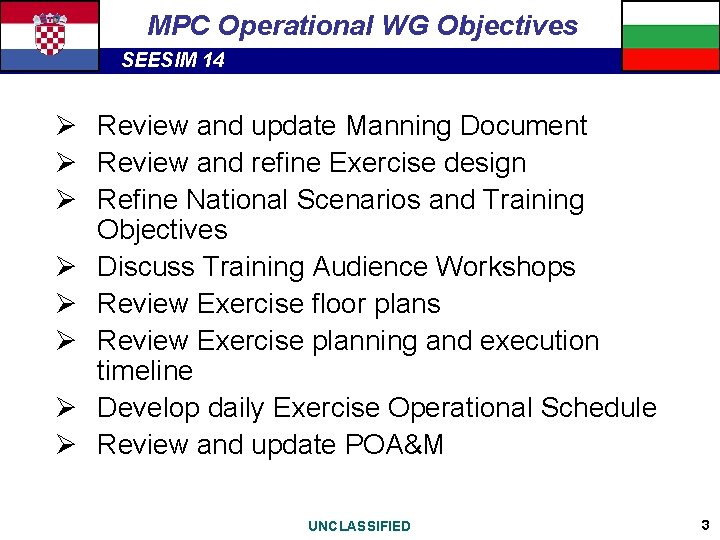 MPC Operational WG Objectives

SEESIM 14

➢ Review and update Manning Document
➢ Review and refine Exercise design
➢ Refine National Scenarios and Training Objectives
➢ Discuss Training Audience Workshops
➢ Review Exercise floor plans
➢ Review Exercise planning and execution timeline
➢ Develop daily Exercise Operational Schedule
➢ Review and update POA&M

UNCLASSIFIED

3